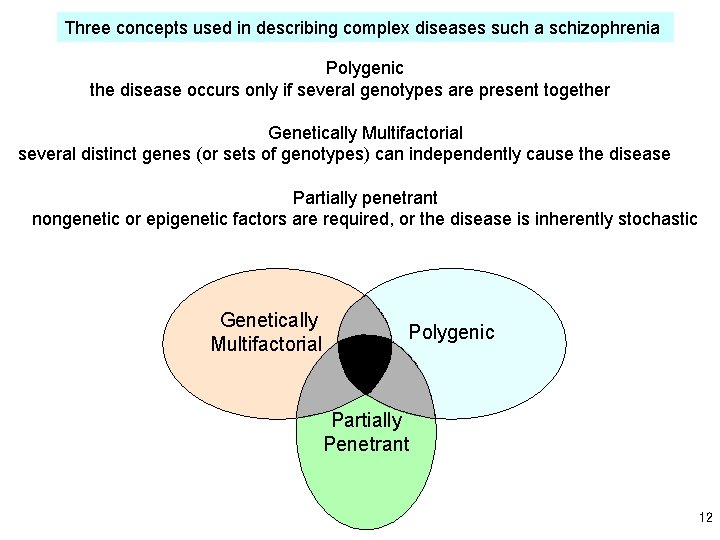 Three concepts used in describing complex diseases such a schizophrenia

Polygenic
the disease occurs only if several genotypes are present together

Genetically Multifactorial
several distinct genes (or sets of genotypes) can independently cause the disease

Partially penetrant
nongenetic or epigenetic factors are required, or the disease is inherently stochastic

Genetically Multifactorial

Polygenic

Partially Penetrant

12